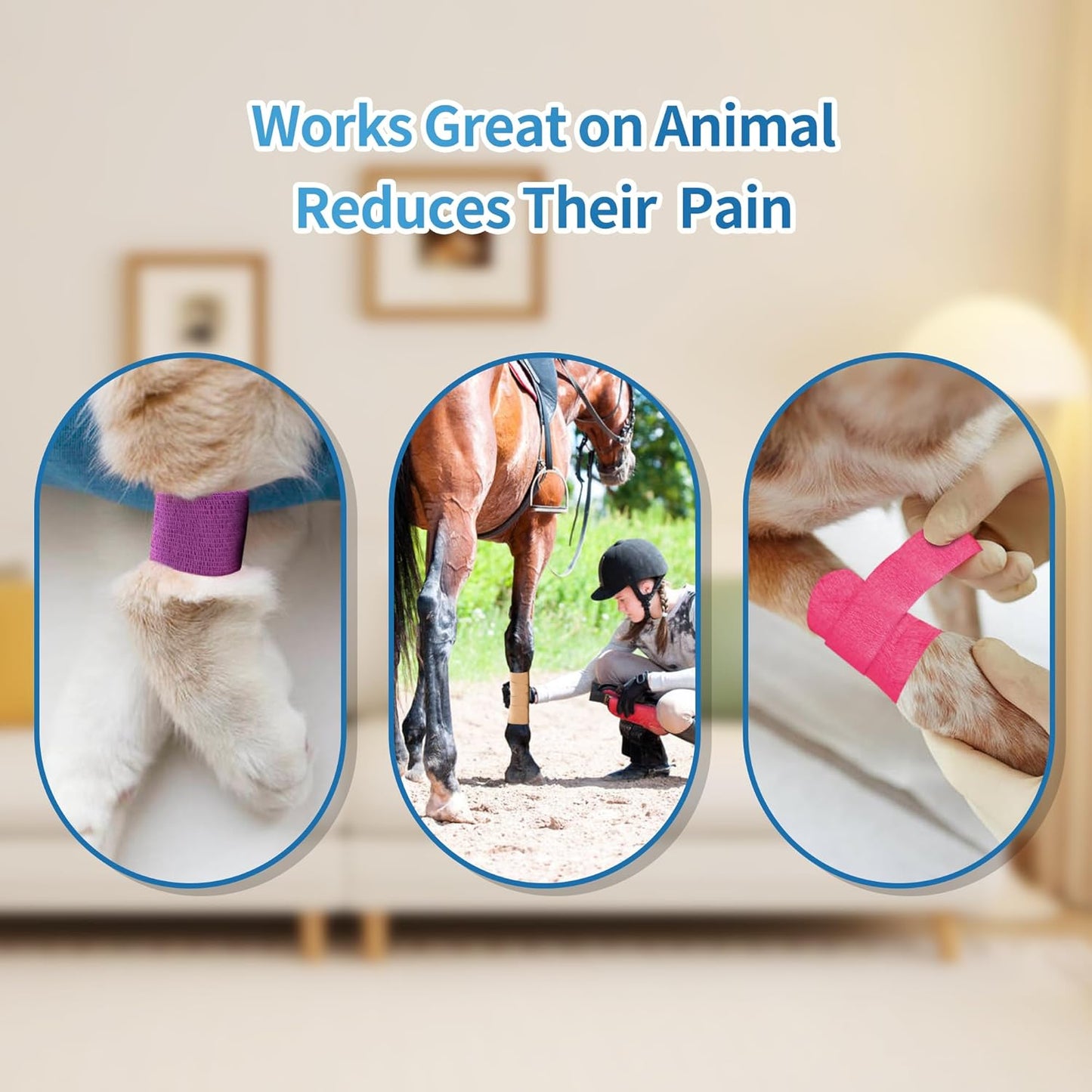 Works Great on Animal
Reduces Their Pain